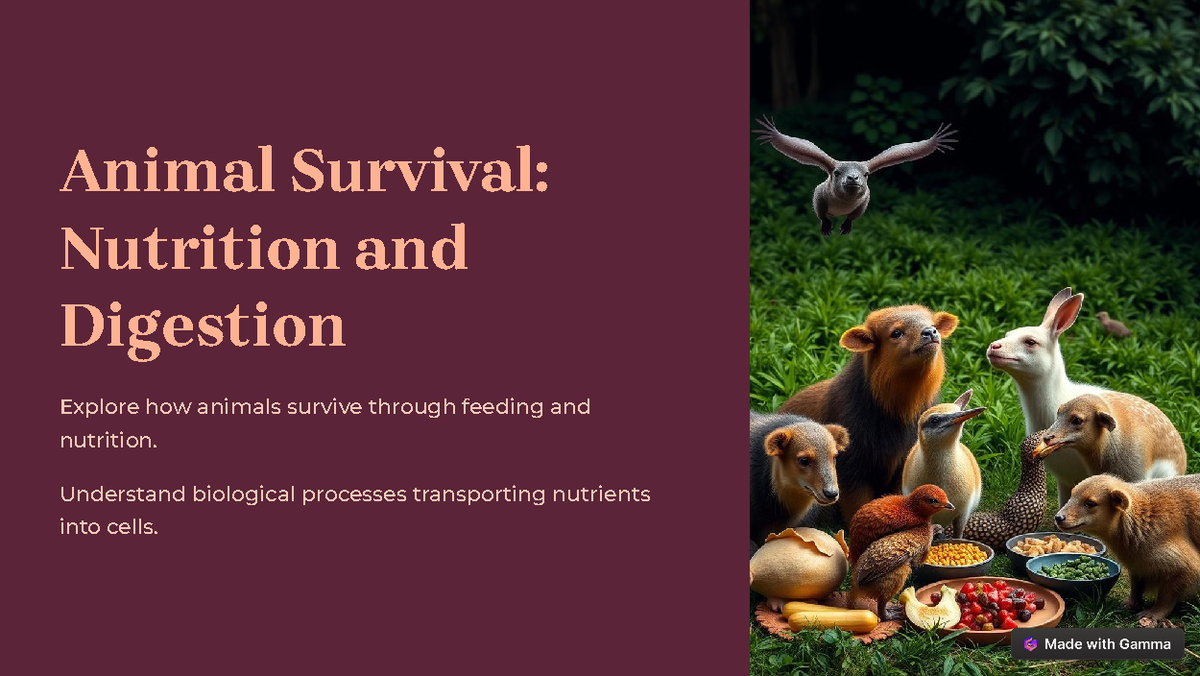 Animal Survival: Nutrition and Digestion

Explore how animals survive through feeding and nutrition.

Understand biological processes transporting nutrients into cells.

Made with Gamma